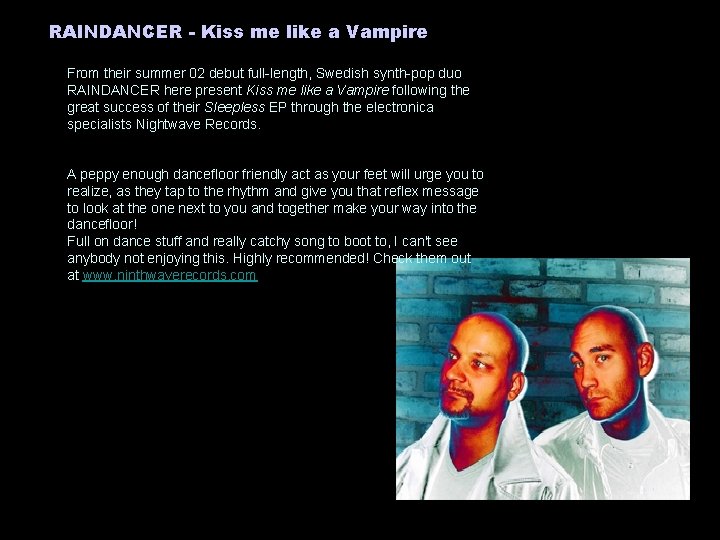 RAINDANCER - Kiss me like a Vampire

From their summer 02 debut full-length, Swedish synth-pop duo RAINDANCER here present Kiss me like a Vampire following the great success of their Sleepless EP through the electronica specialists Nightwave Records.

A peppy enough dancefloor friendly act as your feet will urge you to realize, as they tap to the rhythm and give you that reflex message to look at the one next to you and together make your way into the dancefloor!
Full on dance stuff and really catchy song to boot to, I can't see anybody not enjoying this. Highly recommended! Check them out at www.ninthwaverecords.com